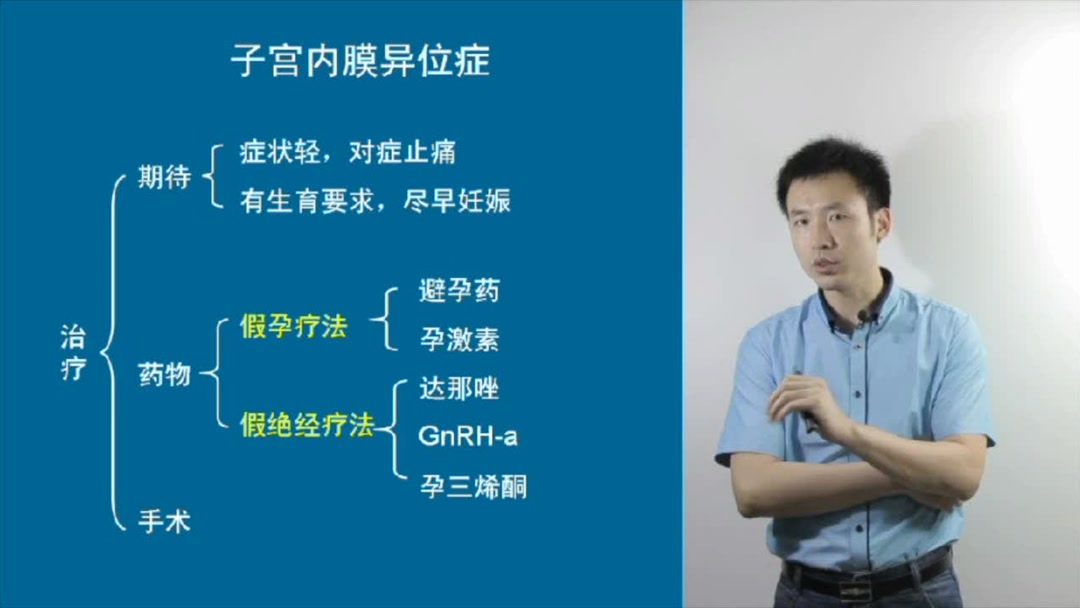 子宫内膜异位症

治疗

期待

症状轻，对症止痛

有生育要求，尽早妊娠

药物

假孕疗法

避孕药

孕激素

假绝经疗法

达那唑

GnRH-a

孕三烯酮

手术